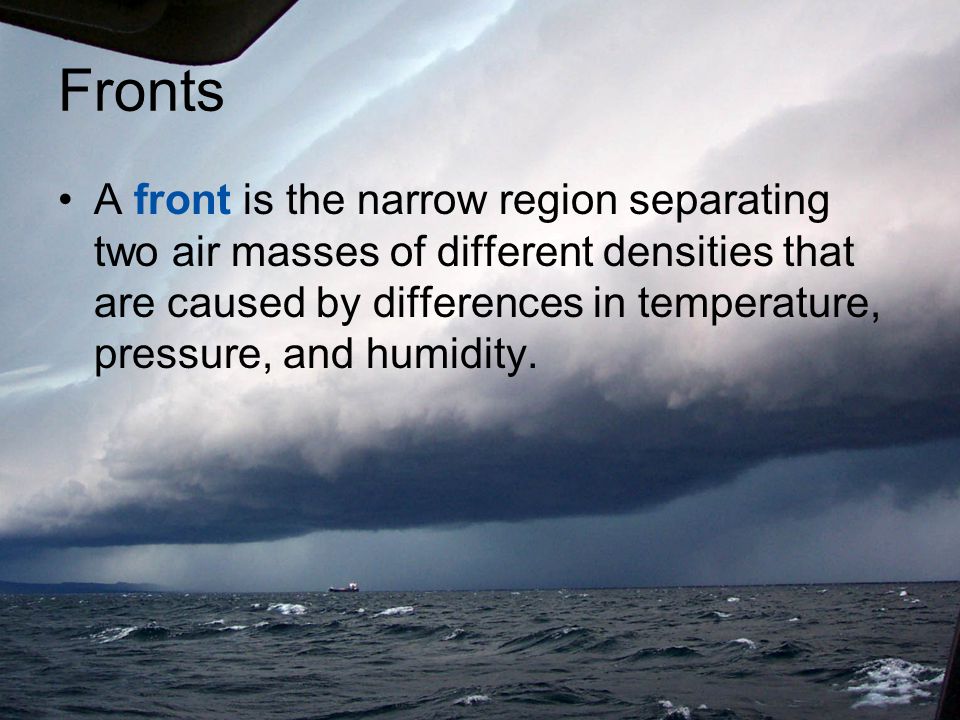 Fronts

• A front is the narrow region separating two air masses of different densities that are caused by differences in temperature, pressure, and humidity.